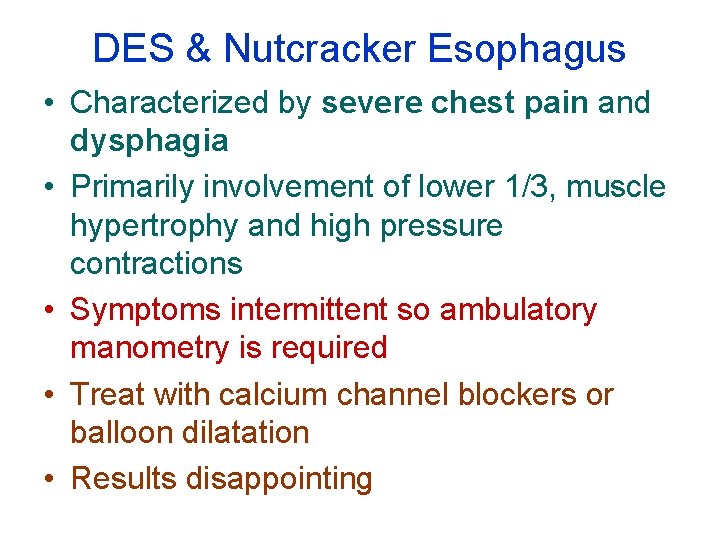 DES & Nutcracker Esophagus

• Characterized by severe chest pain and dysphagia

• Primarily involvement of lower 1/3, muscle hypertrophy and high pressure contractions

• Symptoms intermittent so ambulatory manometry is required

• Treat with calcium channel blockers or balloon dilatation

• Results disappointing